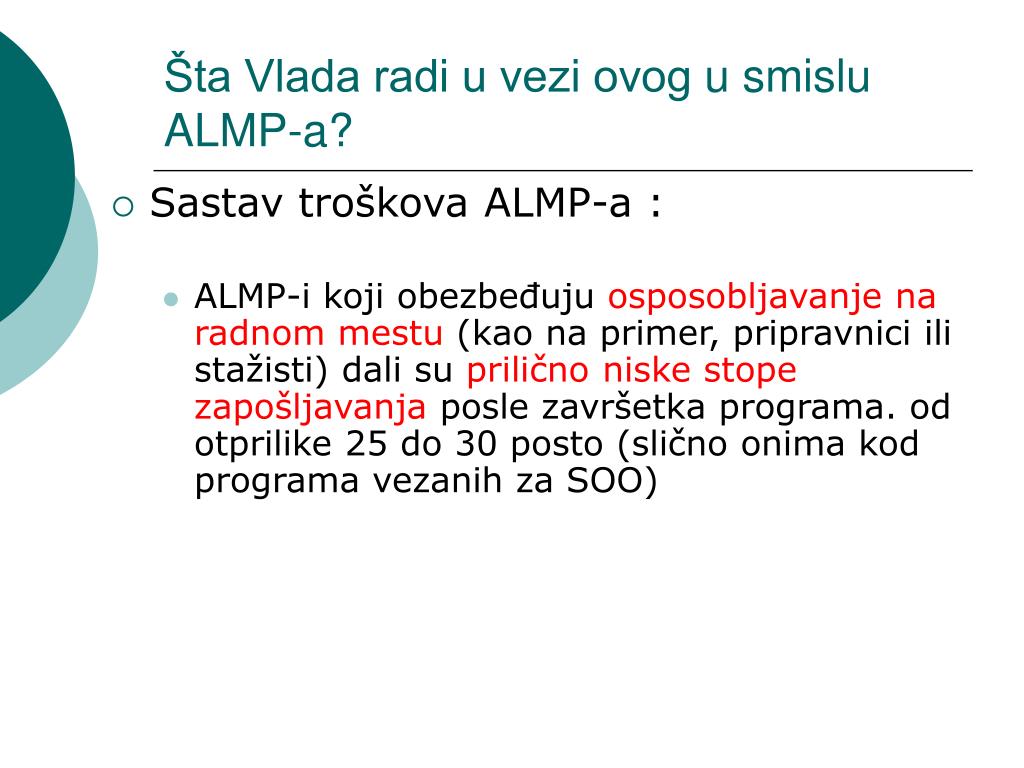 Šta Vlada radi u vezi ovog u smislu ALMP-a?

Sastav troškova ALMP-a :

ALMP-i koji obezbeđuju osposobljavanje na radnom mestu (kao na primer, pripravnici ili stažisti) dali su prilično niske stope zapošljavanja posle završetka programa. od otprilike 25 do 30 posto (slično onima kod programa vezanih za SOO)